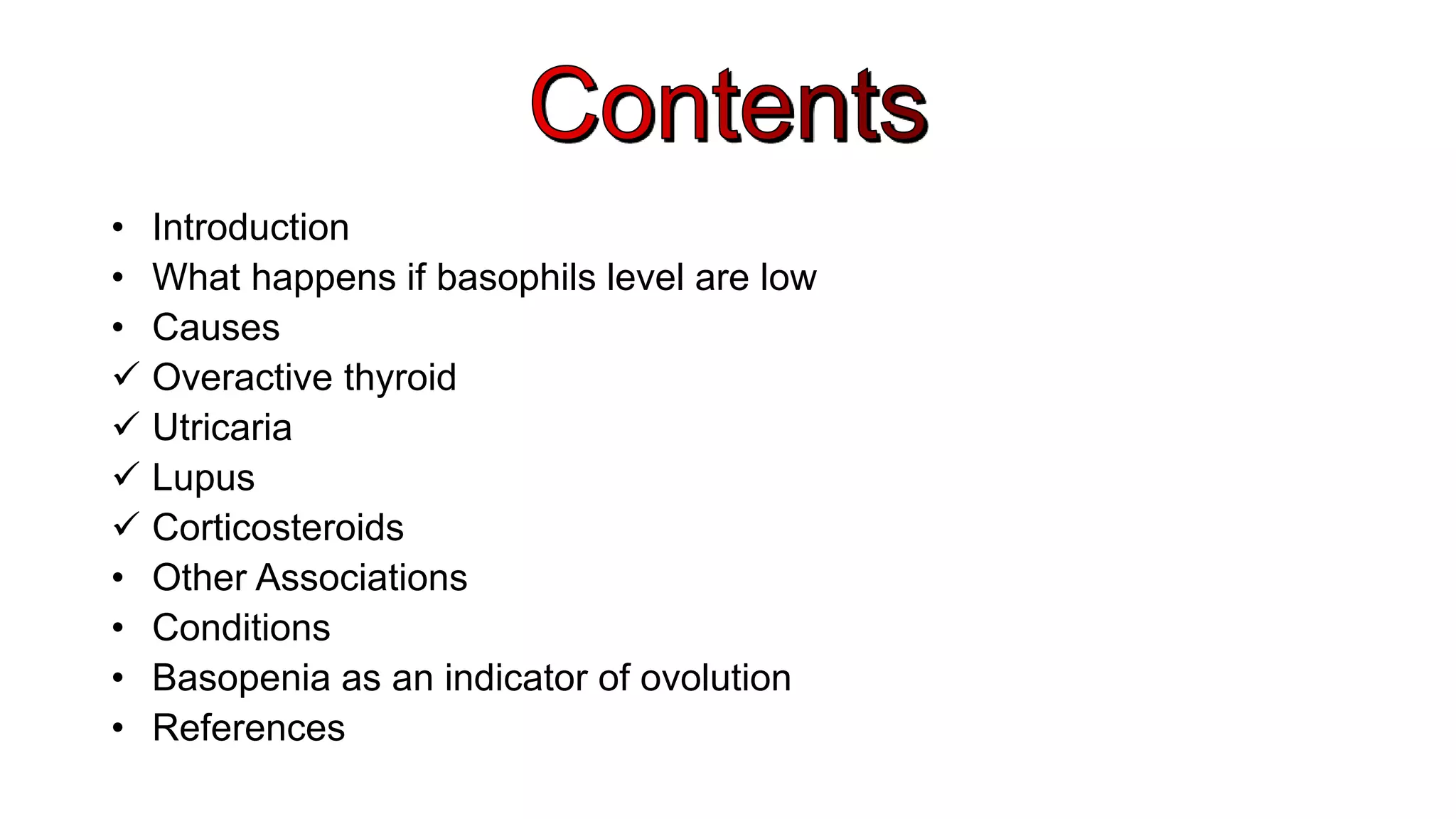 Contents

• Introduction
• What happens if basophils level are low
• Causes
✓ Overactive thyroid
✓ Utricaria
✓ Lupus
✓ Corticosteroids
• Other Associations
• Conditions
• Basopenia as an indicator of ovolution
• References